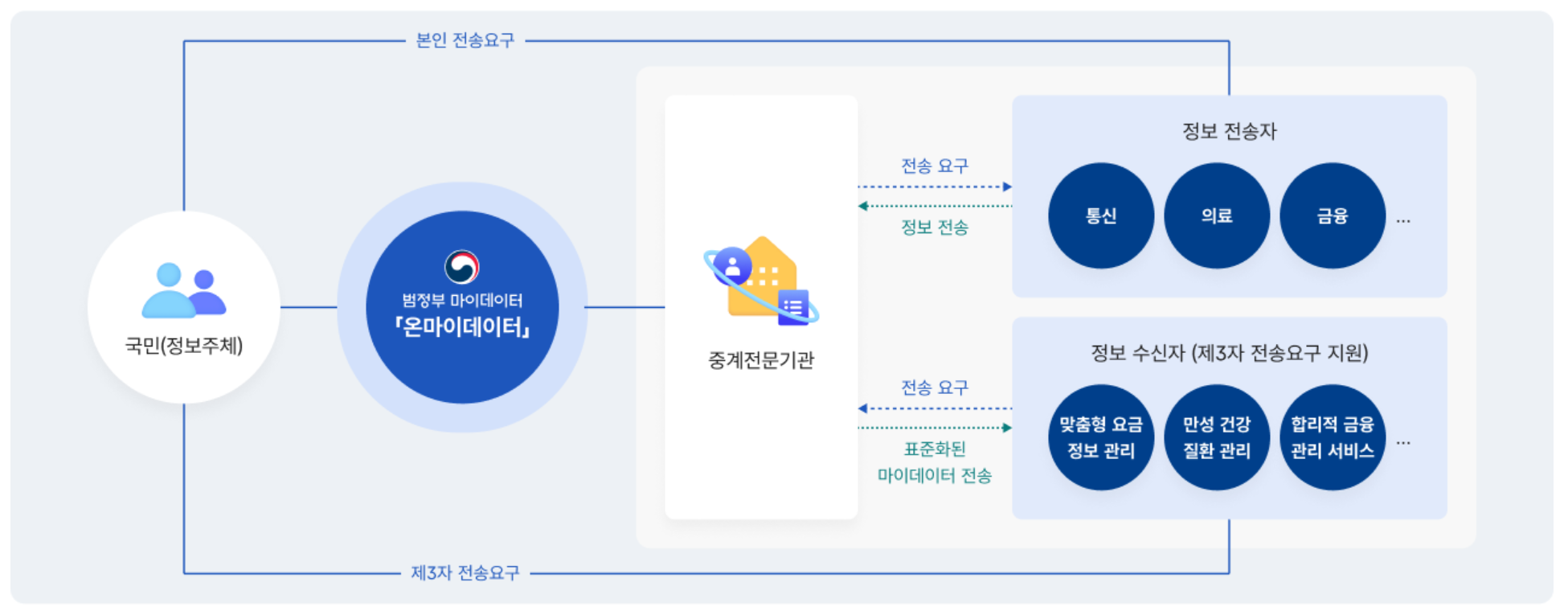 본인 전송요구

국민(정보주체)

범정부 마이데이터
「온마이데이터」

중계전문기관

전송 요구

정보 전송

정보 전송자

통신

의료

금융

...

전송 요구

표준화된 마이데이터 전송

정보 수신자 (제3자 전송요구 지원)

맞춤형 요금 정보 관리

만성 건강 질환 관리

합리적 금융 관리 서비스

...

제3자 전송요구